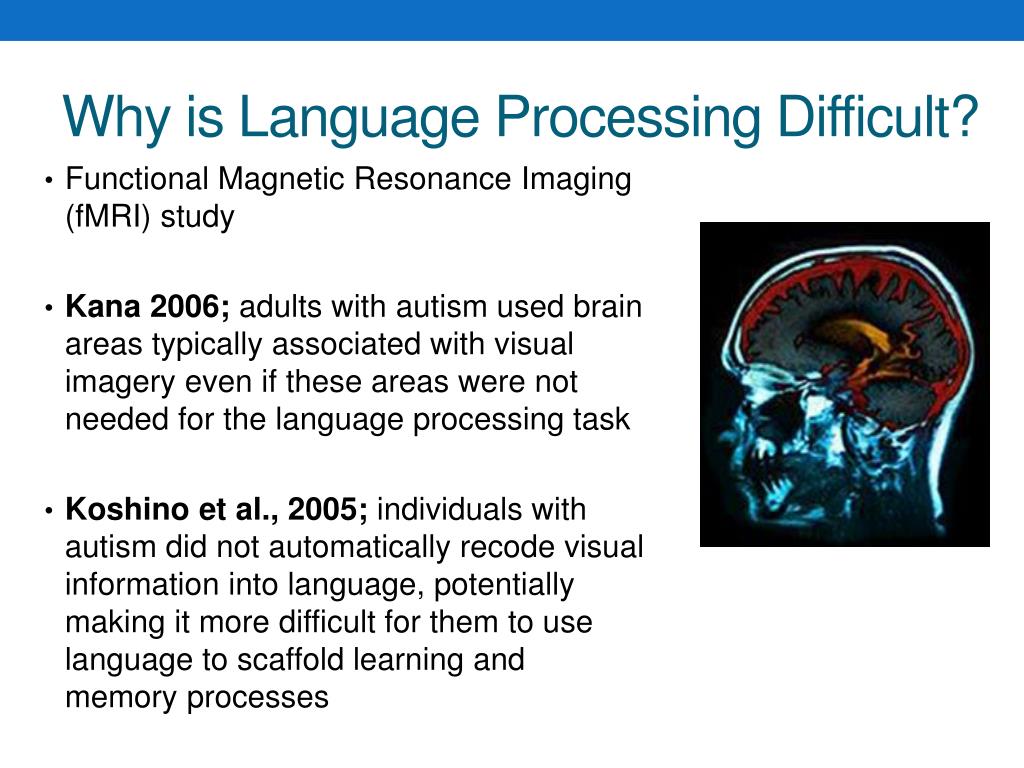 Why is Language Processing Difficult?

• Functional Magnetic Resonance Imaging (fMRI) study

• Kana 2006; adults with autism used brain areas typically associated with visual imagery even if these areas were not needed for the language processing task

• Koshino et al., 2005; individuals with autism did not automatically recode visual information into language, potentially making it more difficult for them to use language to scaffold learning and memory processes